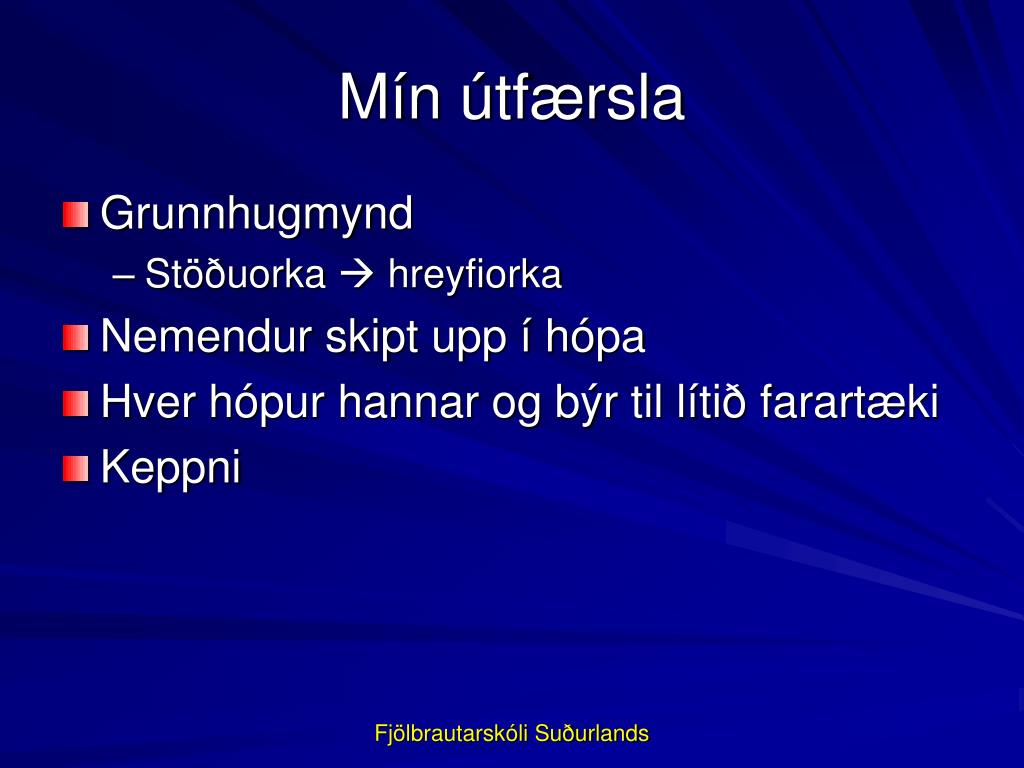 Mín útfærsla

Grunnhugmynd
– Stöðuorka → hreyfiorka
Nemendur skipt upp í hópa
Hver hópur hannar og býr til lítið farartæki
Keppni

Fjölbrautarskóli Suðurlands